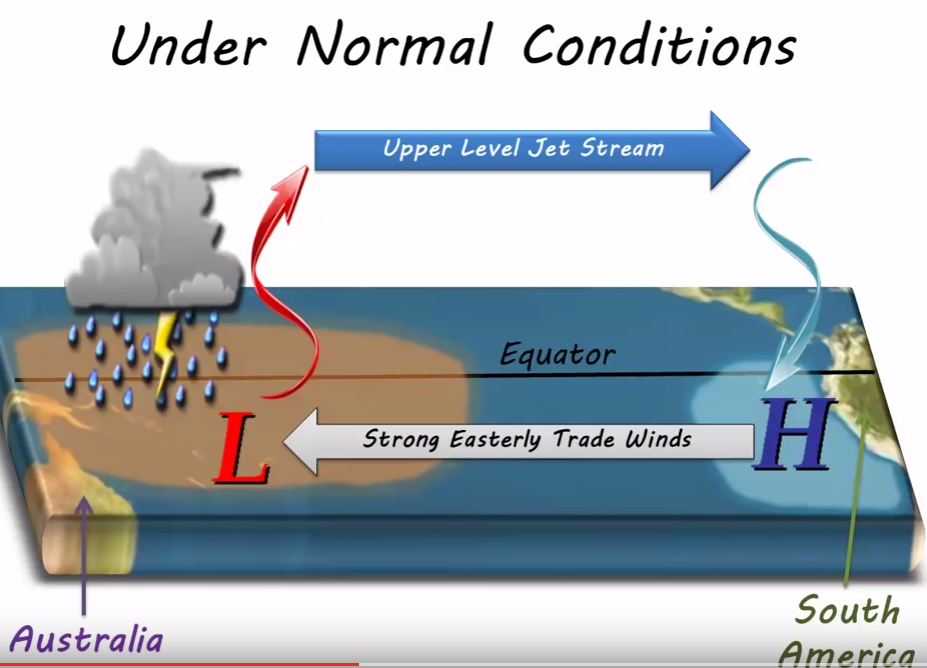 Under Normal Conditions

Upper Level Jet Stream

Equator

L

Strong Easterly Trade Winds

H

Australia

South America